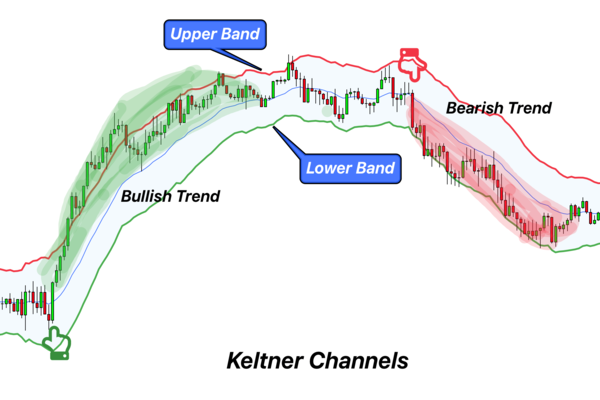 Upper Band

Bearish Trend

Lower Band

Bullish Trend

Keltner Channels